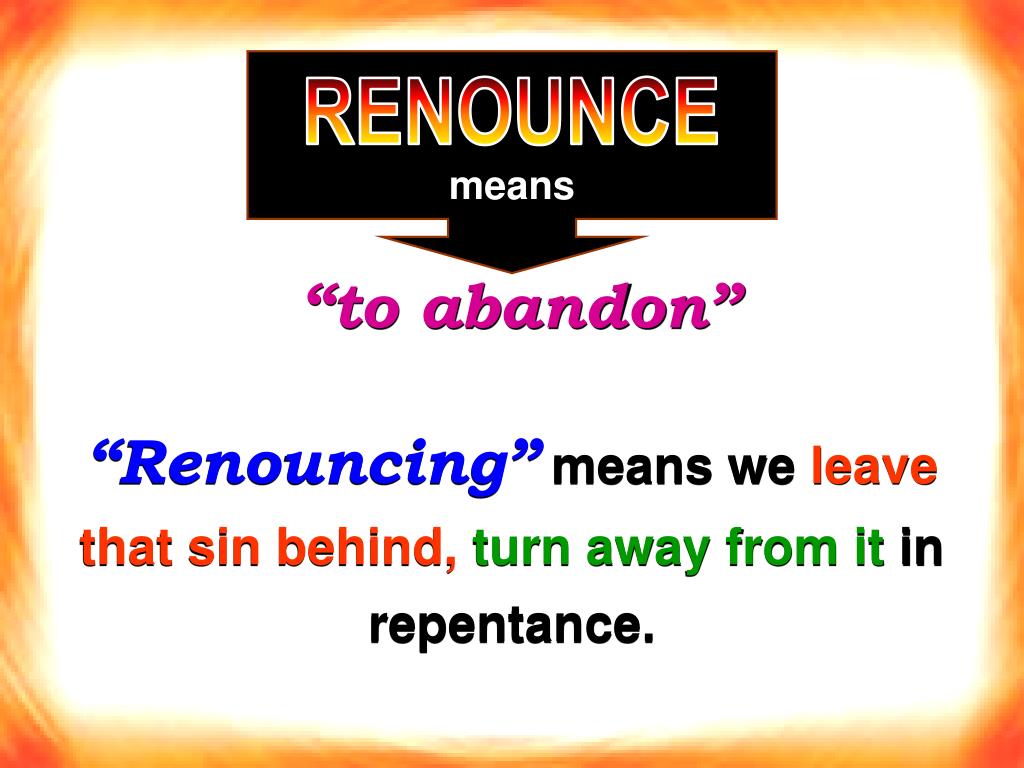 RENOUNCE
means

“to abandon”

“Renouncing” means we leave that sin behind, turn away from it in repentance.